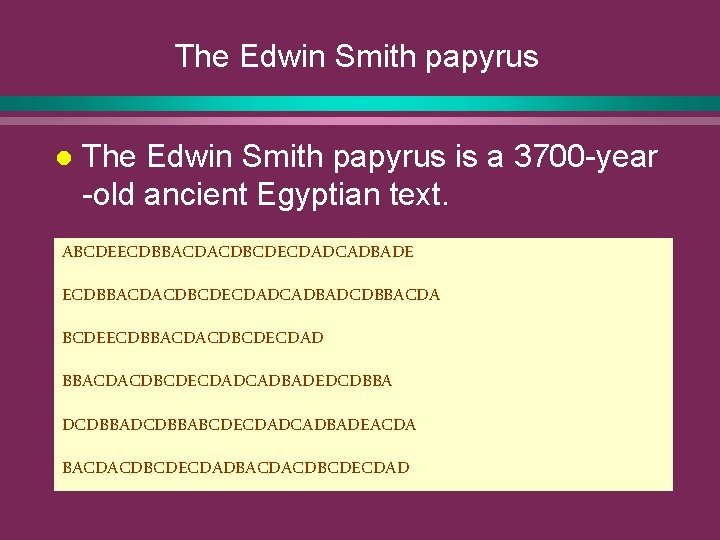 The Edwin Smith papyrus

The Edwin Smith papyrus is a 3700-year -old ancient Egyptian text.

ABCDEECDBBACDACDBCDECDADCADBADE

ECDBBACDACDBCDECDADCADBADCDBBACDA

BCDEECDBBACDACDBCDECDAD

BBACDACDBCDECDADCADBADEDCDBBA

DCDBBADCDBBABCDECDADCADBADEACDA

BACDACDBCDECDADBACDACDBCDECDAD